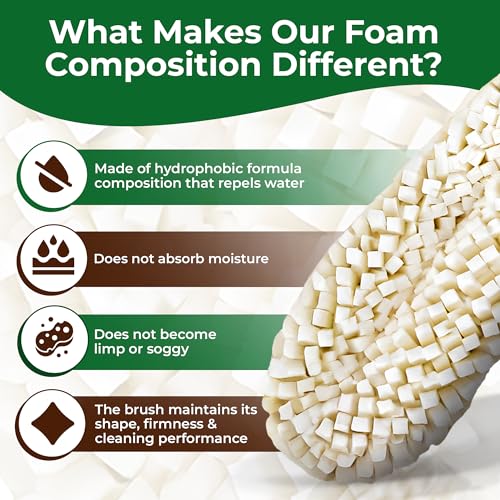 What Makes Our Foam Composition Different?

Made of hydrophobic formula composition that repels water

Does not absorb moisture

Does not become limp or soggy

The brush maintains its shape, firmness & cleaning performance